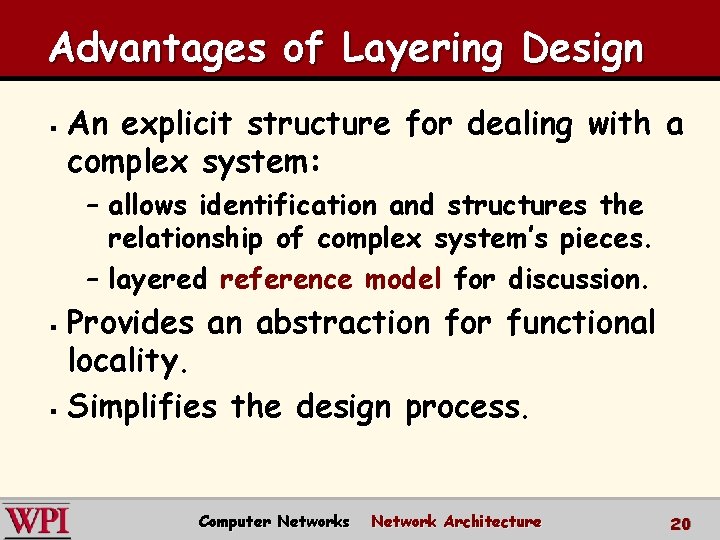 Advantages of Layering Design

▪ An explicit structure for dealing with a complex system:
– allows identification and structures the relationship of complex system's pieces.
– layered reference model for discussion.

▪ Provides an abstraction for functional locality.

▪ Simplifies the design process.

WPI

Computer Networks Network Architecture 20